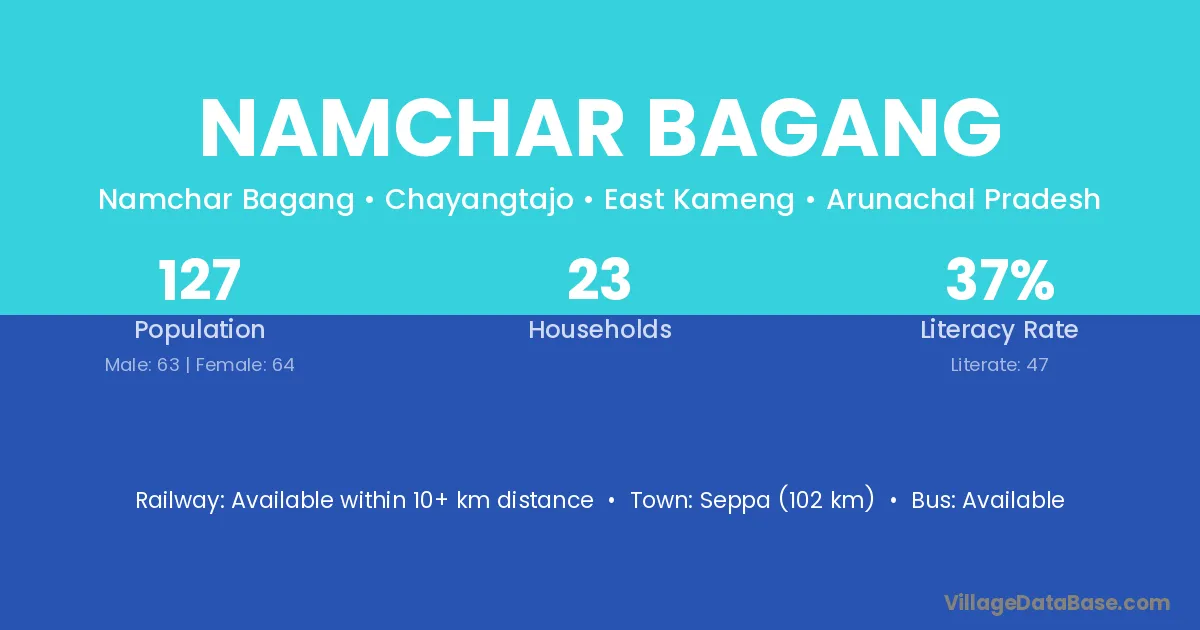 NAMCHAR BAGANG

Namchar Bagang • Chayangtajo • East Kameng • Arunachal Pradesh

127
Population
Male: 63 | Female: 64

23
Households

37%
Literacy Rate
Literate: 47

Railway: Available within 10+ km distance • Town: Seppa (102 km) • Bus: Available

VillageDataBase.com